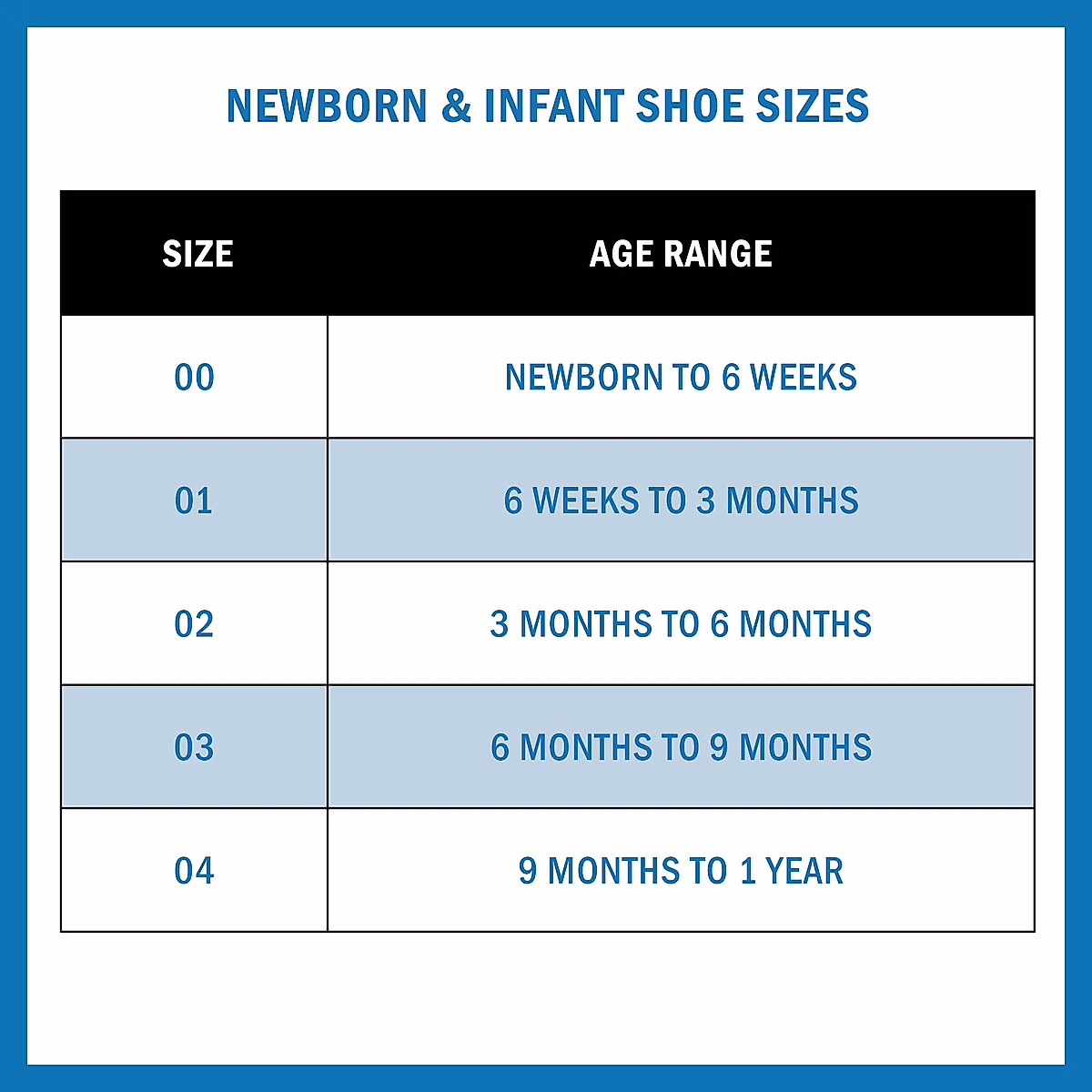 NEWBORN & INFANT SHOE SIZES

| SIZE | AGE RANGE |
|---|---|
| 00 | NEWBORN TO 6 WEEKS |
| 01 | 6 WEEKS TO 3 MONTHS |
| 02 | 3 MONTHS TO 6 MONTHS |
| 03 | 6 MONTHS TO 9 MONTHS |
| 04 | 9 MONTHS TO 1 YEAR |